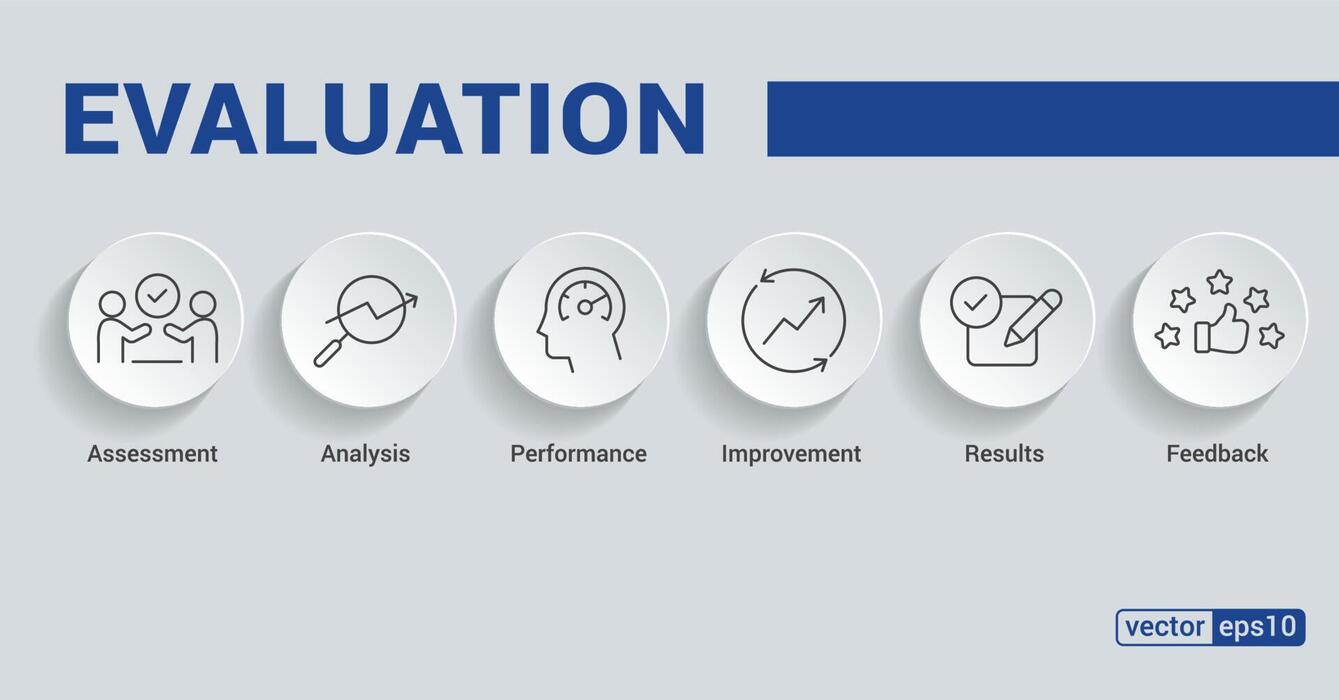 EVALUATION

Assessment

Analysis

Performance

Improvement

Results

Feedback

vector eps10